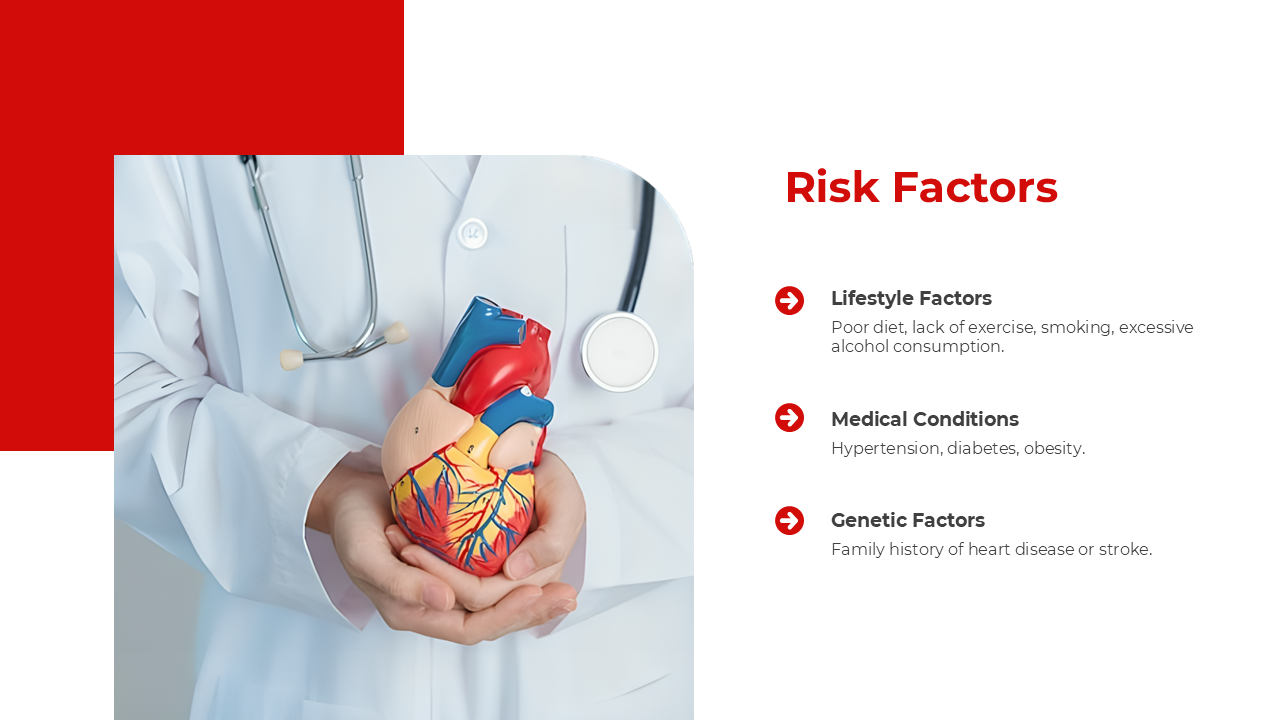 Risk Factors

Lifestyle Factors

Poor diet, lack of exercise, smoking, excessive alcohol consumption.

Medical Conditions

Hypertension, diabetes, obesity.

Genetic Factors

Family history of heart disease or stroke.